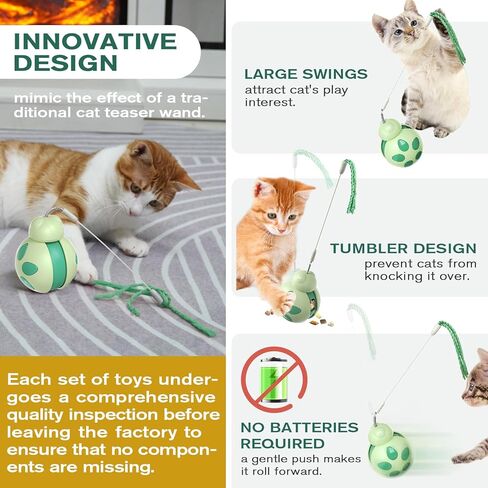 INNOVATIVE DESIGN

mimic the effect of a traditional cat teaser wand.

Each set of toys undergoes a comprehensive quality inspection before leaving the factory to ensure that no components are missing.

LARGE SWINGS
attract cat's play interest.

TUMBLER DESIGN
prevent cats from knocking it over.

NO BATTERIES REQUIRED
a gentle push makes it roll forward.